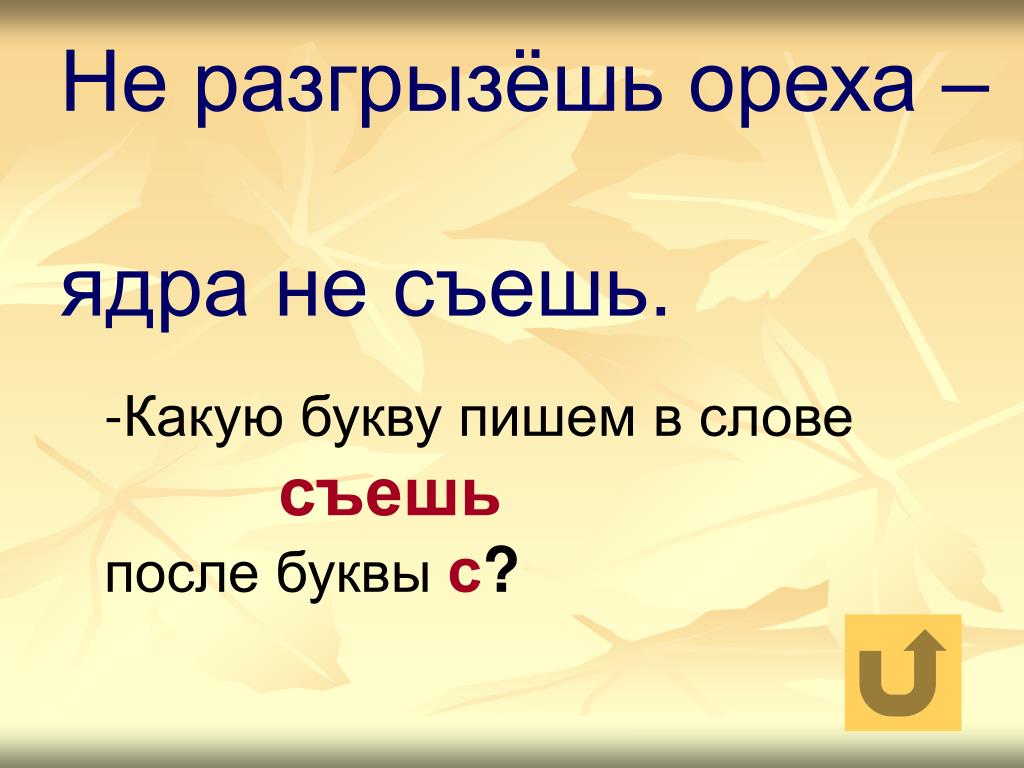 Не разгрызёшь ореха –

ядра не съешь.

-Какую букву пишем в слове
съешь
после буквы с?